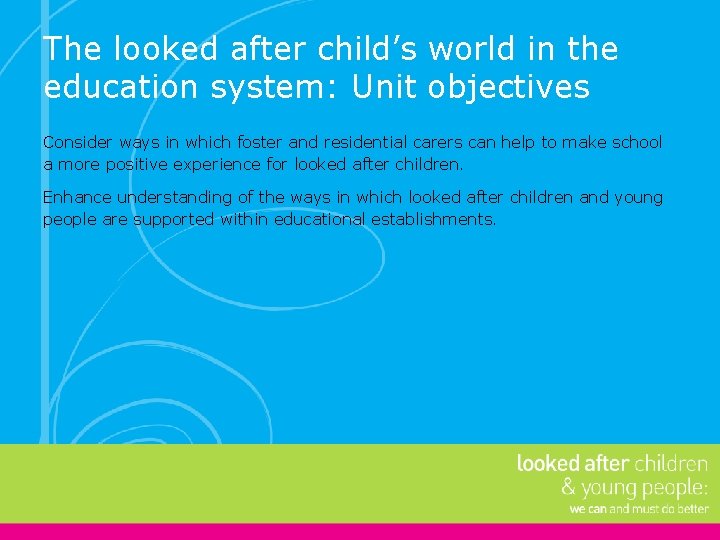 The looked after child's world in the education system: Unit objectives

Consider ways in which foster and residential carers can help to make school a more positive experience for looked after children.

Enhance understanding of the ways in which looked after children and young people are supported within educational establishments.

looked after children & young people: we can and must do better